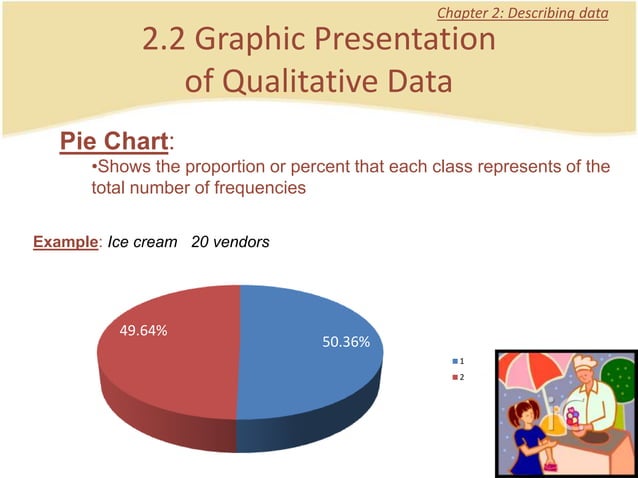 Chapter 2: Describing data

2.2 Graphic Presentation of Qualitative Data

Pie Chart:

•Shows the proportion or percent that each class represents of the total number of frequencies

Example: Ice cream 20 vendors

49.64%

50.36%

1

2